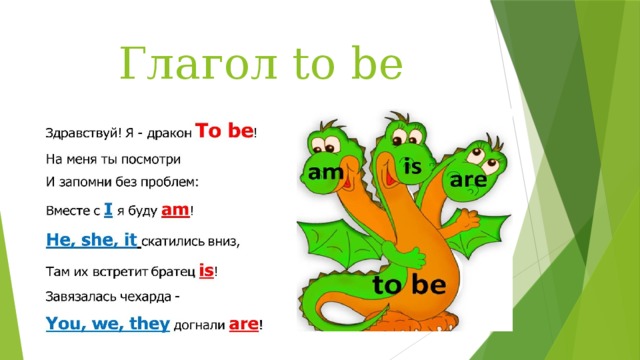 Глагол to be

Здравствуй! Я - дракон To be!
На меня ты посмотри
И запомни без проблем:
Вместе с I я буду am!
He, she, it скатились вниз,
Там их встретит братец is!
Завязалась чехарда -
You, we, they догнали are!

am
is
are
to be